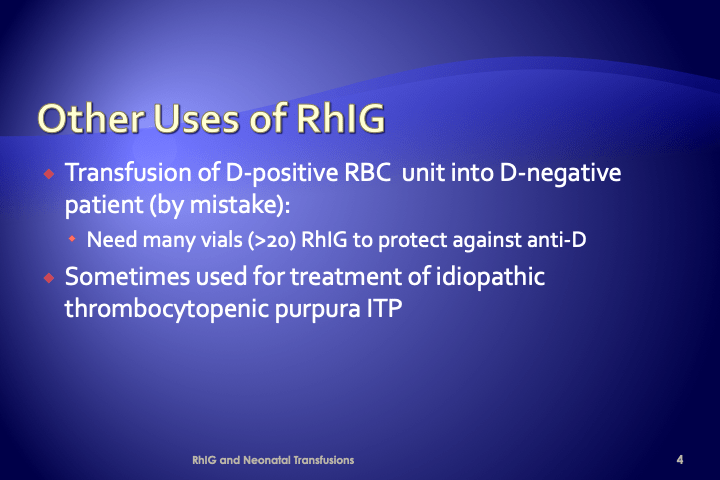 Other Uses of RhIG

Transfusion of D-positive RBC unit into D-negative patient (by mistake):

Need many vials (>20) RhIG to protect against anti-D

Sometimes used for treatment of idiopathic thrombocytopenic purpura ITP

RhIG and Neonatal Transfusions

4